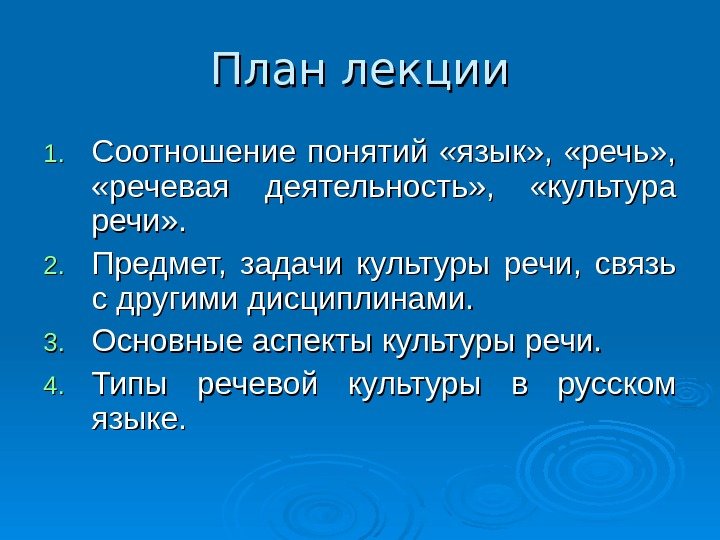 План лекции

1. Соотношение понятий «язык», «речь», «речевая деятельность», «культура речи».
2. Предмет, задачи культуры речи, связь с другими дисциплинами.
3. Основные аспекты культуры речи.
4. Типы речевой культуры в русском языке.